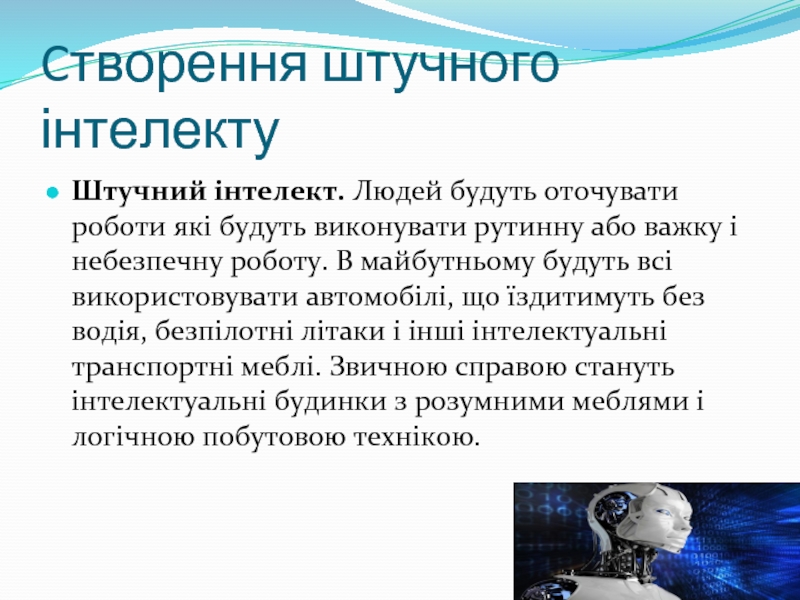 Створення штучного інтелекту

Штучний інтелект. Людей будуть оточувати роботи які будуть виконувати рутинну або важку і небезпечну роботу. В майбутньому будуть всі використовувати автомобілі, що їздитимуть без водія, безпілотні літаки і інші інтелектуальні транспортні меблі. Звичною справою стануть інтелектуальні будинки з розумними меблями і логічною побутовою технікою.